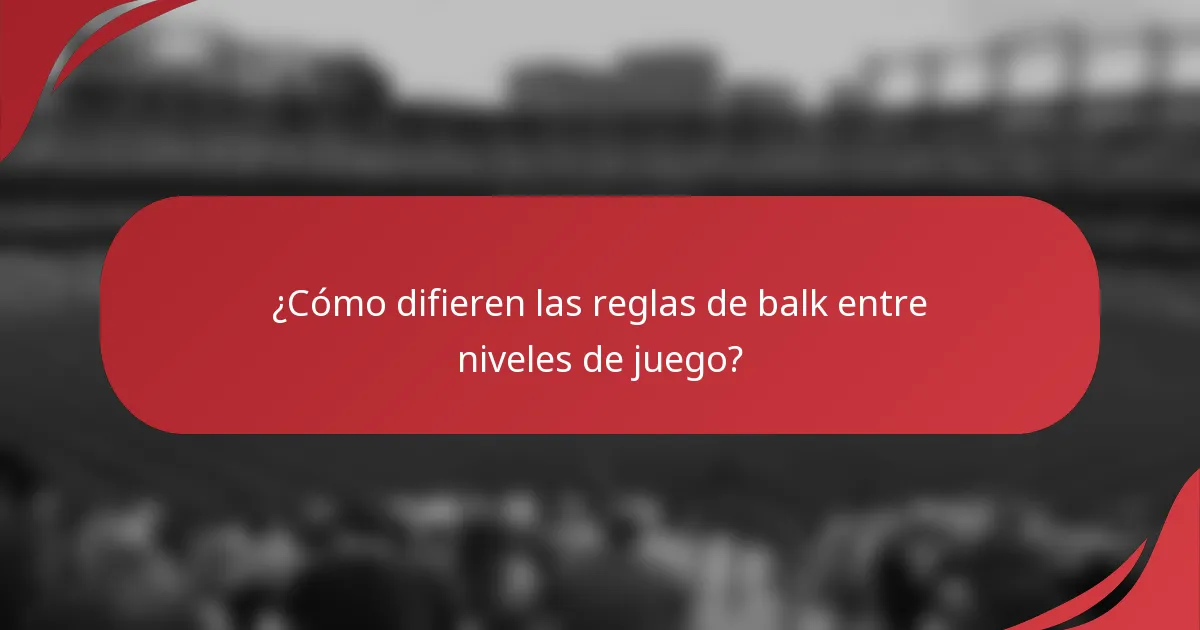 ¿Cómo difieren las reglas de balk entre niveles de juego?